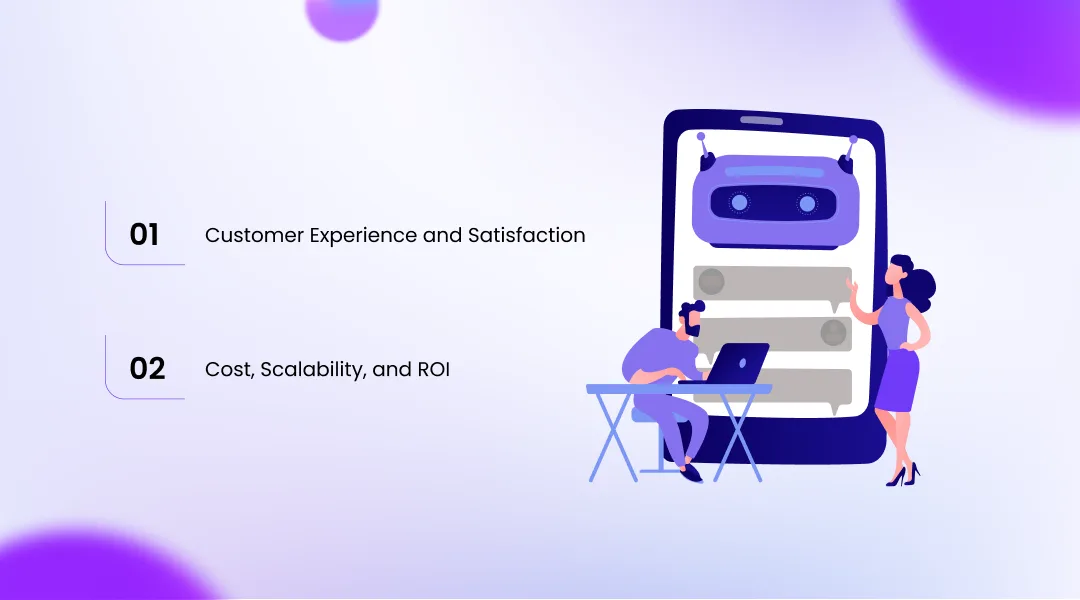 01 Customer Experience and Satisfaction

02 Cost, Scalability, and ROI